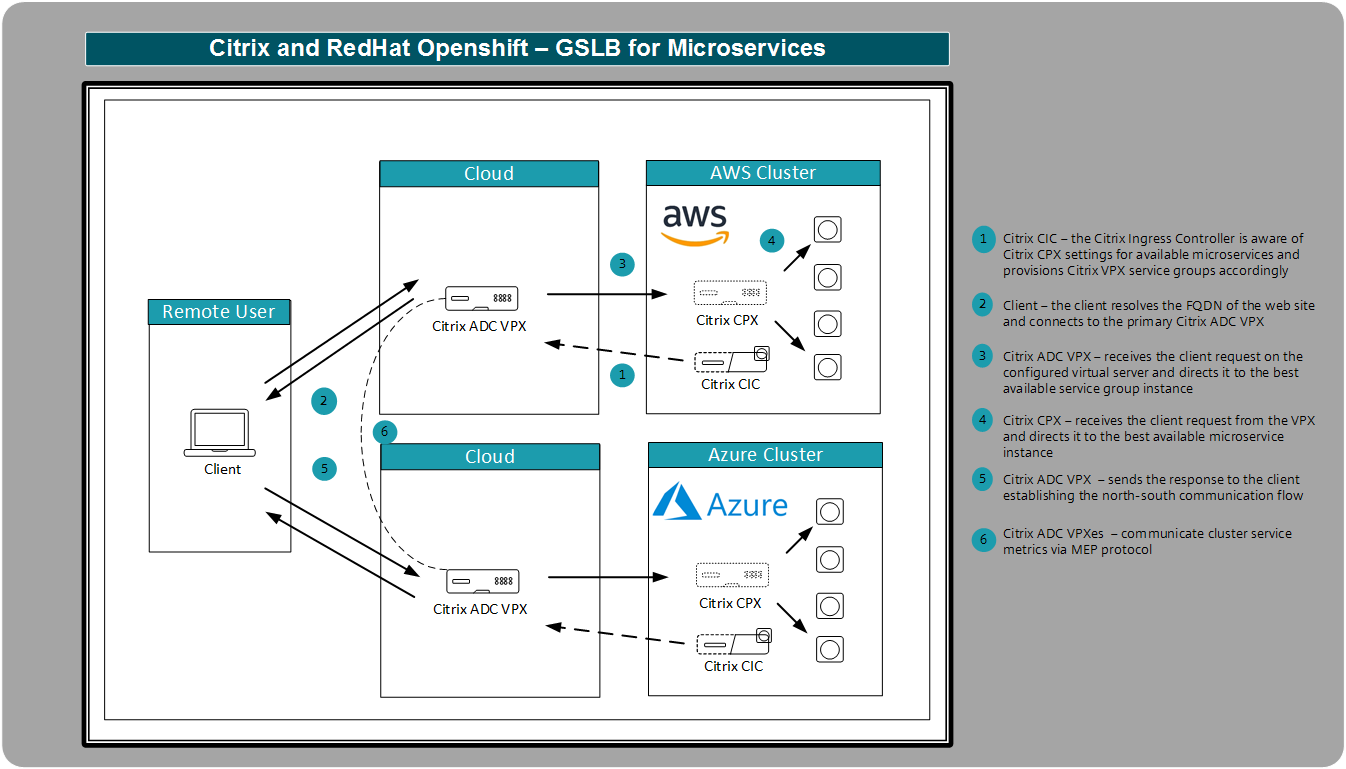 Citrix and RedHat Openshift – GSLB for Microservices

Remote User

Client

2

5

Cloud

Citrix ADC VPX

3

1

6

AWS Cluster

aws

4

Citrix CPX

Citrix CIC

Cloud

Citrix ADC VPX

Azure Cluster

Azure

Citrix CPX

Citrix CIC

1 Citrix CIC – the Citrix Ingress Controller is aware of Citrix CPX settings for available microservices and provisions Citrix VPX service groups accordingly

2 Client – the client resolves the FQDN of the web site and connects to the primary Citrix ADC VPX

3 Citrix ADC VPX – receives the client request on the configured virtual server and directs it to the best available service group instance

4 Citrix CPX – receives the client request from the VPX and directs it to the best available microservice instance

5 Citrix ADC VPX – sends the response to the client establishing the north-south communication flow

6 Citrix ADC VPXes – communicate cluster service metrics via MEP protocol